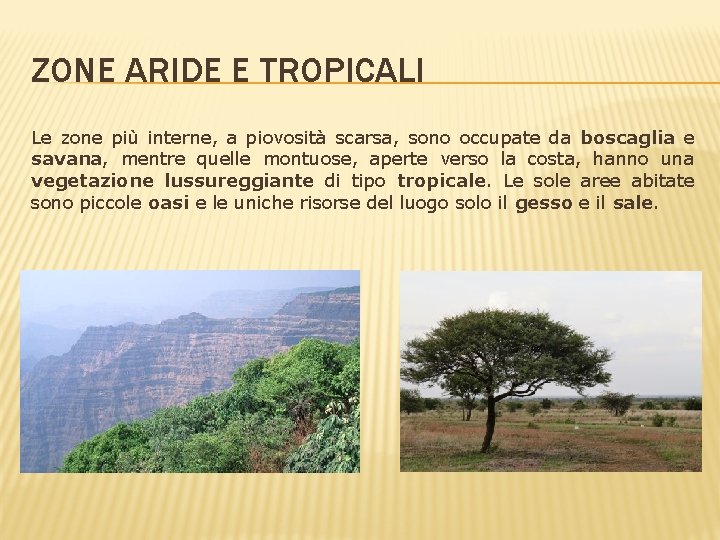 ZONE ARIDE E TROPICALI

Le zone più interne, a piovosità scarsa, sono occupate da boscaglia e savana, mentre quelle montuose, aperte verso la costa, hanno una vegetazione lussureggiante di tipo tropicale. Le sole aree abitate sono piccole oasi e le uniche risorse del luogo solo il gesso e il sale.